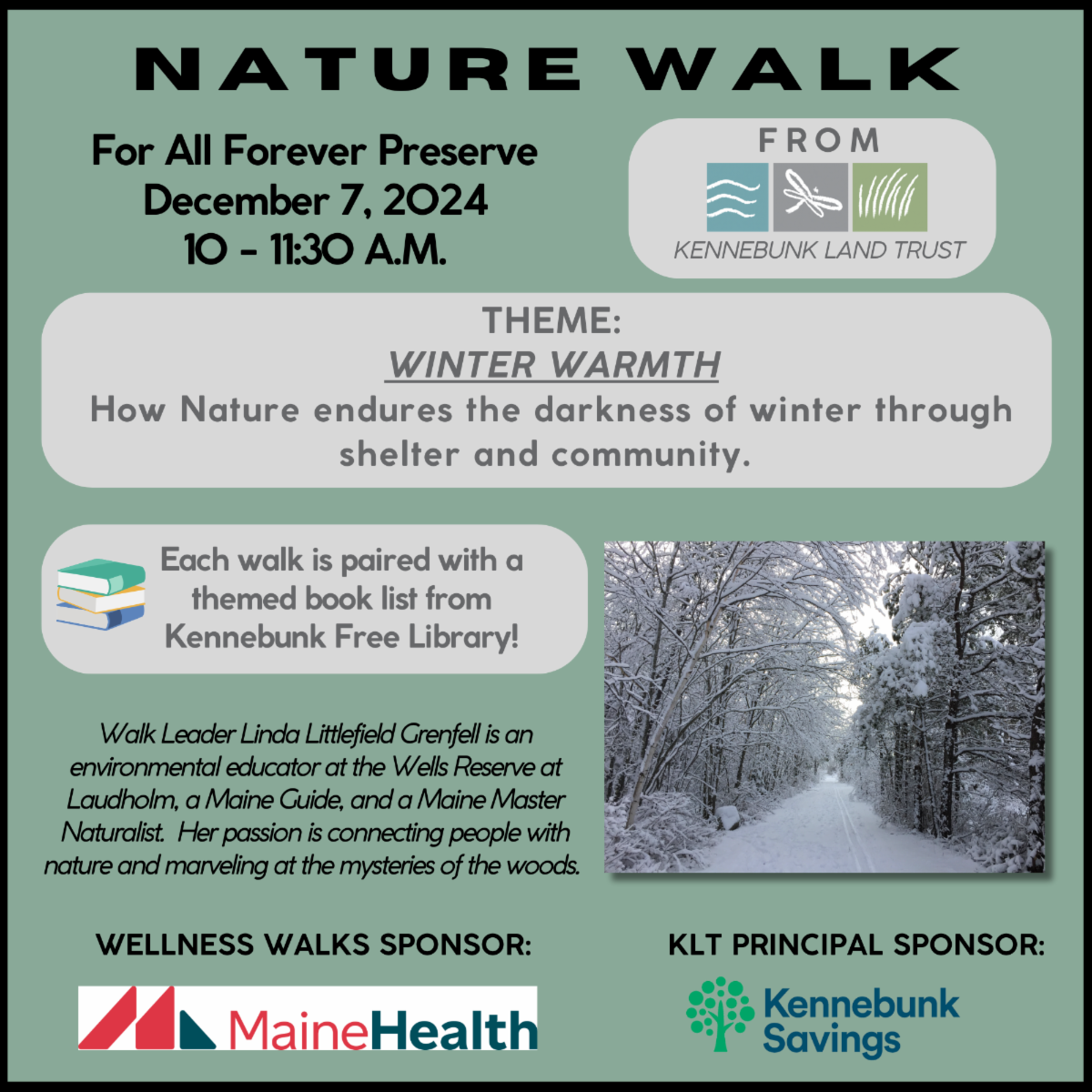 NATURE WALK

For All Forever Preserve
December 7, 2024
10 - 11:30 A.M.

FROM

KENNEBUNK LAND TRUST

THEME:
WINTER WARMTH
How Nature endures the darkness of winter through shelter and community.

Each walk is paired with a themed book list from Kennebunk Free Library!

Walk Leader Linda Littlefield Grenfell is an environmental educator at the Wells Reserve at Laudholm, a Maine Guide, and a Maine Master Naturalist. Her passion is connecting people with nature and marveling at the mysteries of the woods.

WELLNESS WALKS SPONSOR:

MaineHealth

KLT PRINCIPAL SPONSOR:

Kennebunk Savings